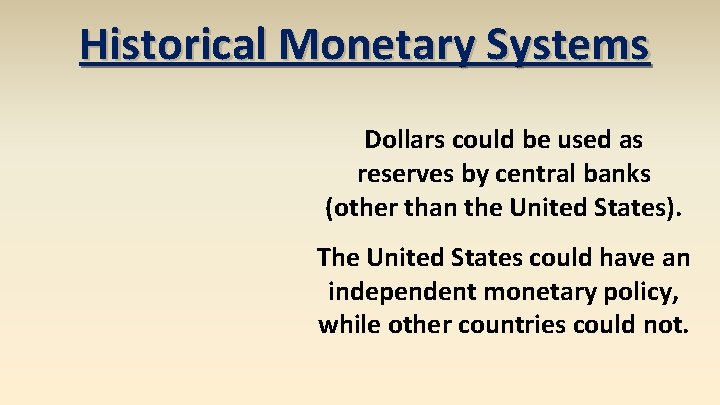 Historical Monetary Systems

Dollars could be used as reserves by central banks (other than the United States).

The United States could have an independent monetary policy, while other countries could not.